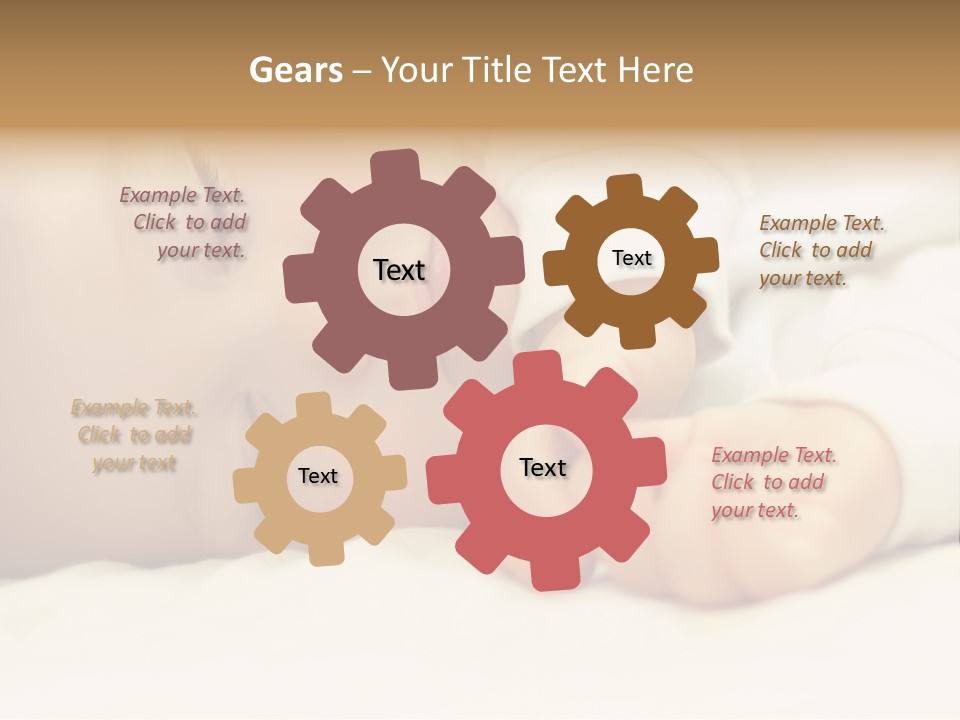 Gears – Your Title Text Here

Example Text. Click to add your text.

Text

Text

Example Text. Click to add your text.

Example Text. Click to add your text

Text

Text

Example Text. Click to add your text.